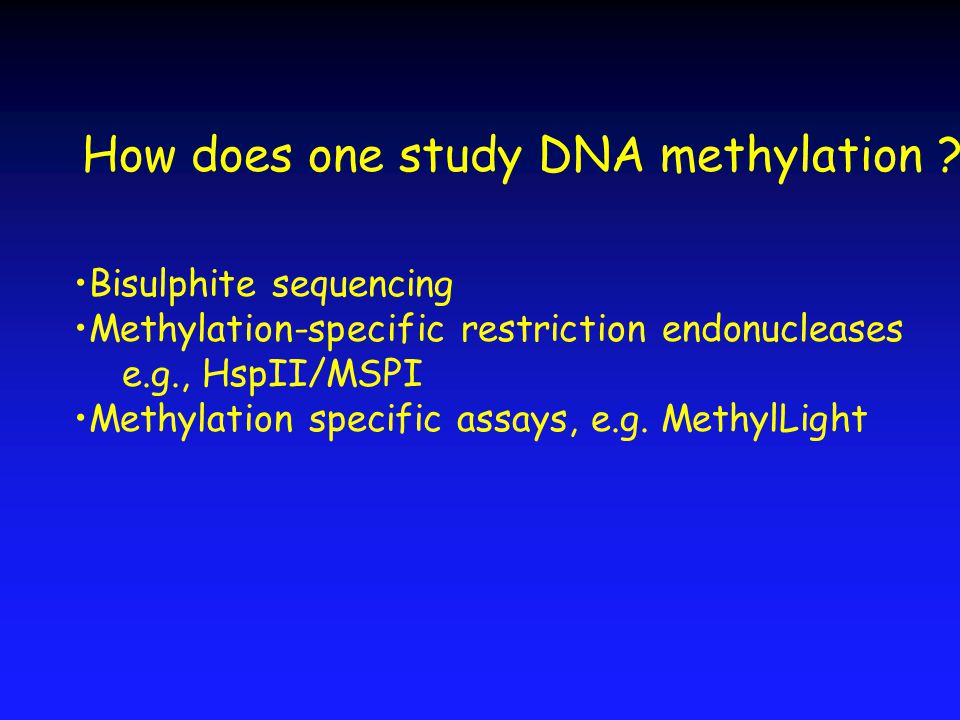 How does one study DNA methylation ?

•Bisulphite sequencing
•Methylation-specific restriction endonucleases e.g., HspII/MSPI
•Methylation specific assays, e.g. MethylLight